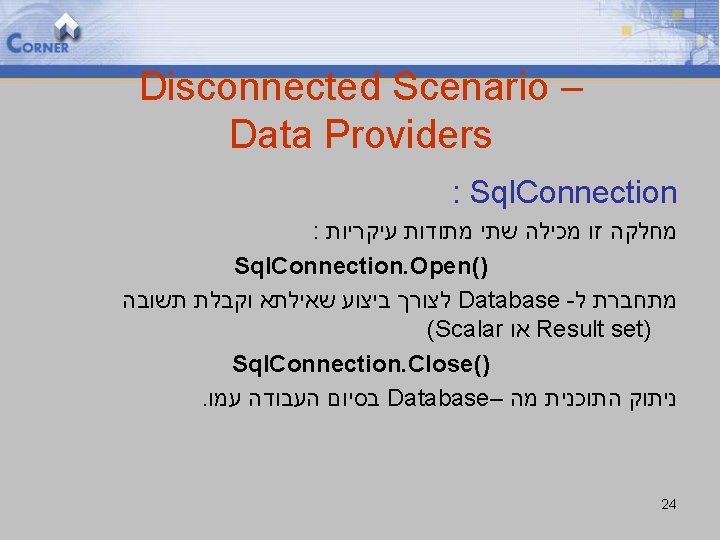 CORNER

Disconnected Scenario – Data Providers

SqlConnection :

מחלקה זו מכילה שתי מתודות עיקריות :

SqlConnection.Open()

מתחברת ל- Database לצורך ביצוע שאילתא וקבלת תשובה (Result set או Scalar)

SqlConnection.Close()

ניתוק התוכנית מה –Database בסיום העבודה עמו.

24